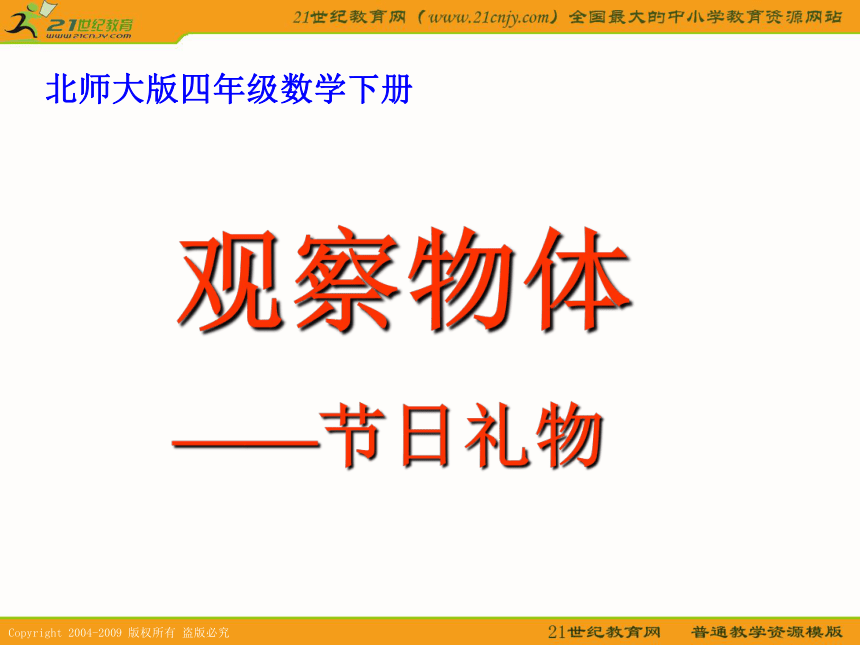 21世纪教育
www.21cnjy.com

21世纪教育网（www.21cnjy.com）全国最大的中小学教育资源网站

北师大版四年级数学下册

观察物体

——节日礼物

Copyright 2004-2009 版权所有 盗版必究

21世纪教育网 普通教学资源模版